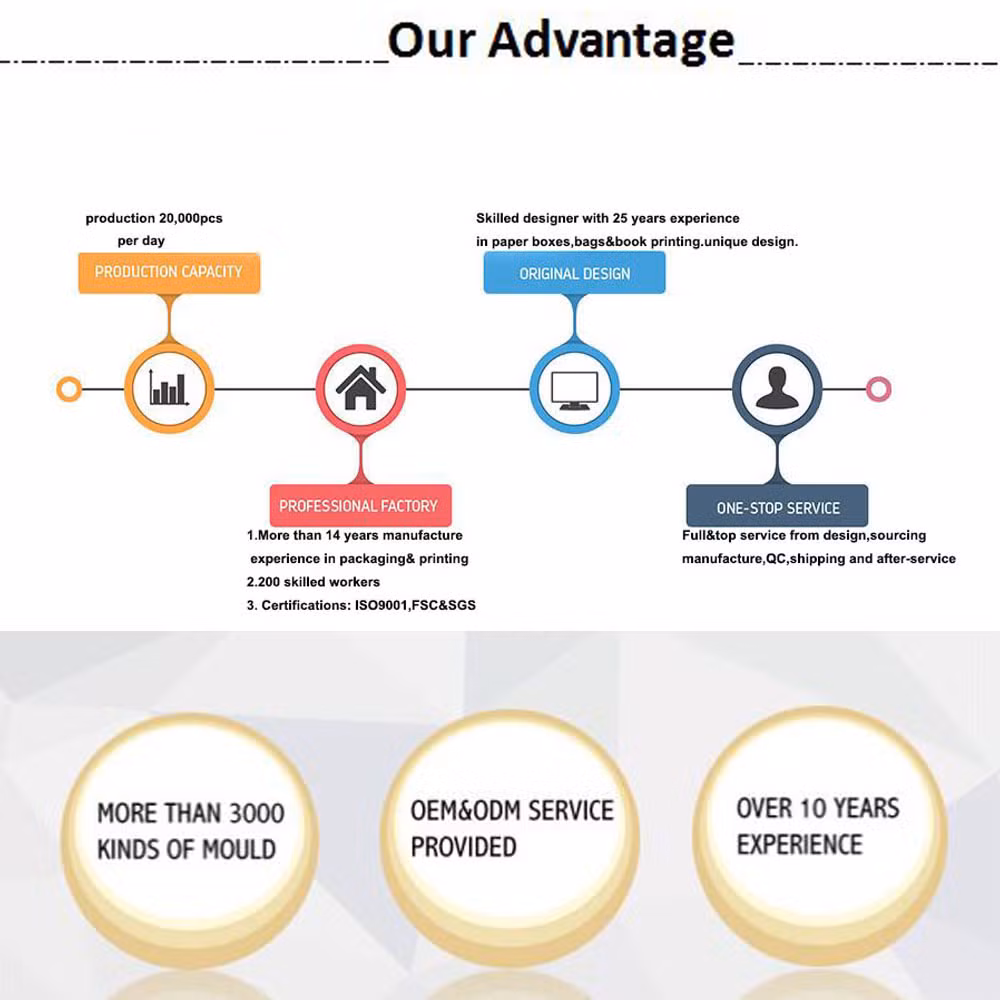 Our Advantage

production 20,000pcs per day

PRODUCTION CAPACITY

Skilled designer with 25 years experience in paper boxes,bags&book printing.unique design.

ORIGINAL DESIGN

PROFESSIONAL FACTORY

1.More than 14 years manufacture experience in packaging& printing
2.200 skilled workers
3. Certifications: ISO9001,FSC&SGS

ONE-STOP SERVICE

Full&top service from design,sourcing manufacture,QC,shipping and after-service

MORE THAN 3000 KINDS OF MOULD

OEM&ODM SERVICE PROVIDED

OVER 10 YEARS EXPERIENCE